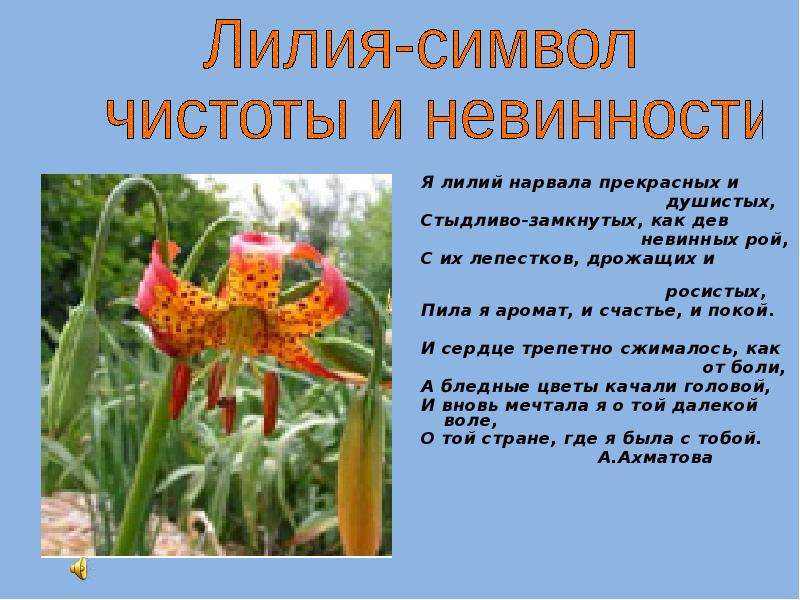 Лилия-символ чистоты и невинности

Я лилий нарвала прекрасных и душистых,
Стыдливо-замкнутых, как дев невинных рой,
С их лепестков, дрожащих и росистых,
Пила я аромат, и счастье, и покой.

И сердце трепетно сжималось, как от боли,
А бледные цветы качали головой,
И вновь мечтала я о той далекой воле,
О той стране, где я была с тобой.
А.Ахматова